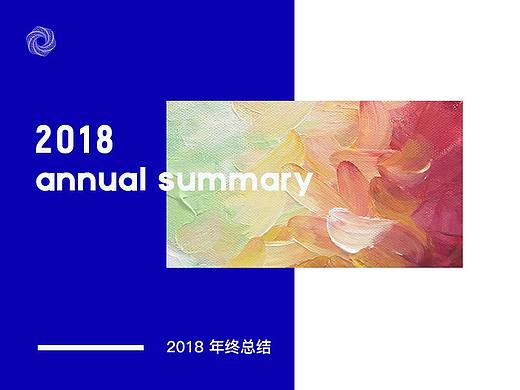 2018
annual summary

2018 年终总结